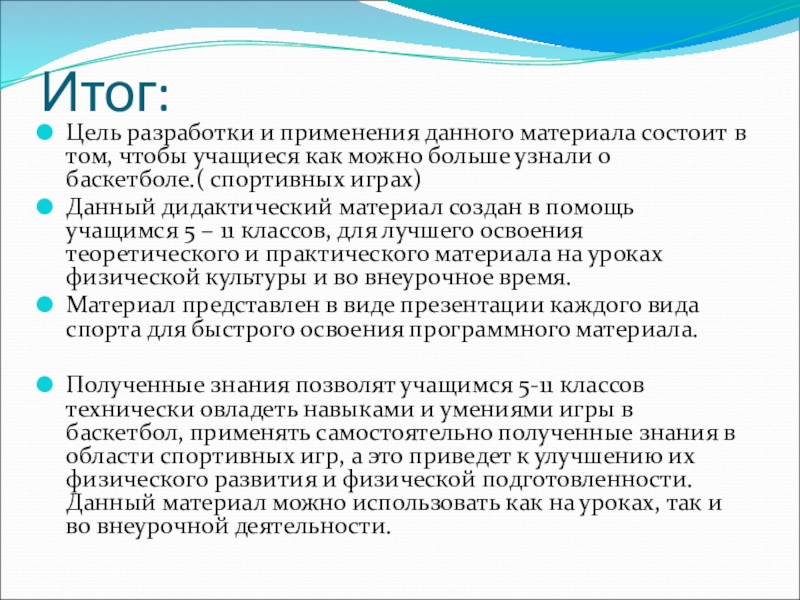 Итог:

Цель разработки и применения данного материала состоит в том, чтобы учащиеся как можно больше узнали о баскетболе.( спортивных играх)

Данный дидактический материал создан в помощь учащимся 5 – 11 классов, для лучшего освоения теоретического и практического материала на уроках физической культуры и во внеурочное время.

Материал представлен в виде презентации каждого вида спорта для быстрого освоения программного материала.

Полученные знания позволят учащимся 5-11 классов технически овладеть навыками и умениями игры в баскетбол, применять самостоятельно полученные знания в области спортивных игр, а это приведет к улучшению их физического развития и физической подготовленности. Данный материал можно использовать как на уроках, так и во внеурочной деятельности.